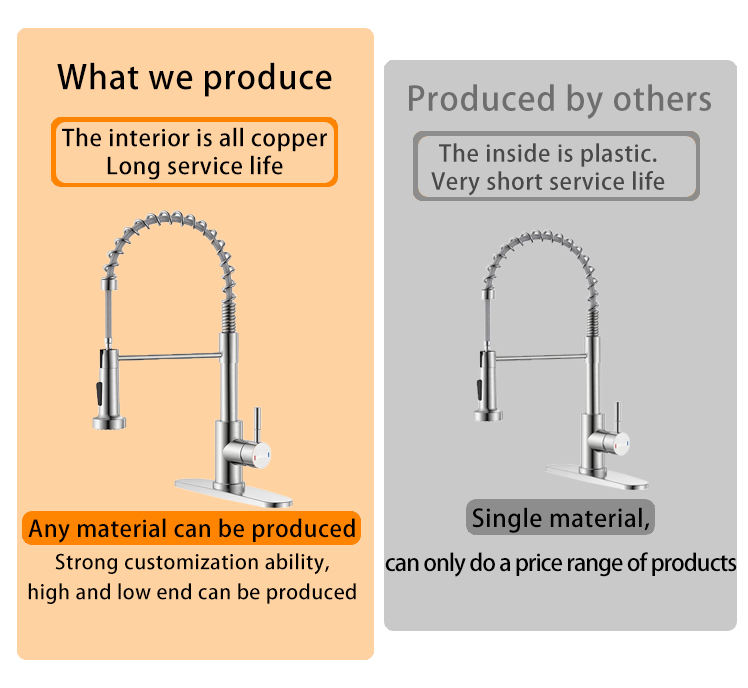 What we produce

The interior is all copper
Long service life

Any material can be produced

Strong customization ability,
high and low end can be produced

Produced by others

The inside is plastic.
Very short service life

Single material,

can only do a price range of products